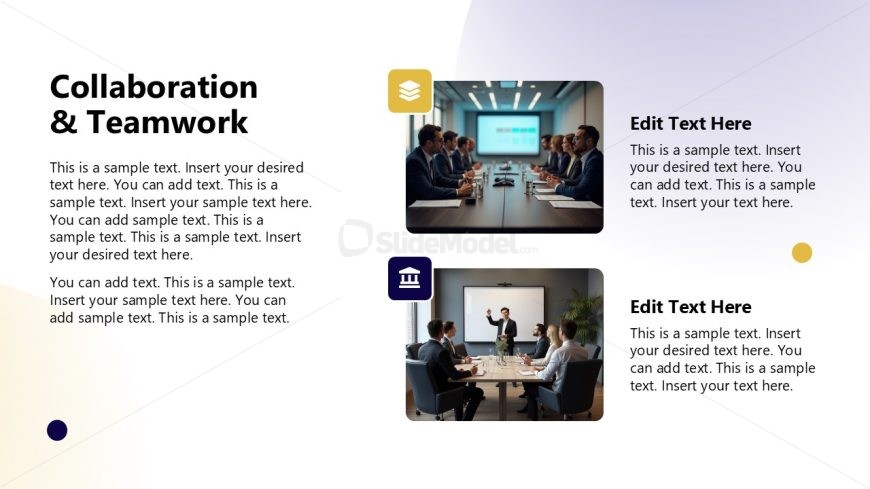 Collaboration & Teamwork

This is a sample text. Insert your desired text here. You can add text. This is a sample text. Insert your sample text here. You can add sample text. This is a sample text. This is a sample text. Insert your desired text here.

You can add text. This is a sample text. Insert your sample text here. You can add sample text. This is a sample text.

SlideModel.com

Edit Text Here

This is a sample text. Insert your desired text here. You can add text. This is a sample text. Insert your text here.

Edit Text Here

This is a sample text. Insert your desired text here. You can add text. This is a sample text. Insert your text here.